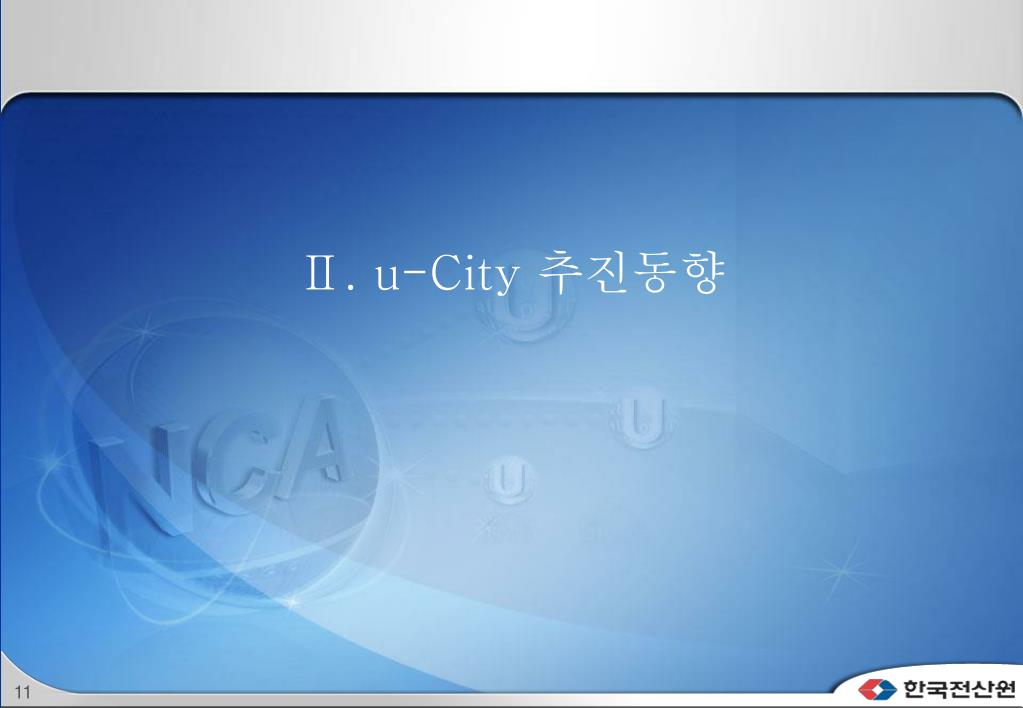 Ⅱ. u-City 추진동향

NCA

U

U

U

11

한국전산원